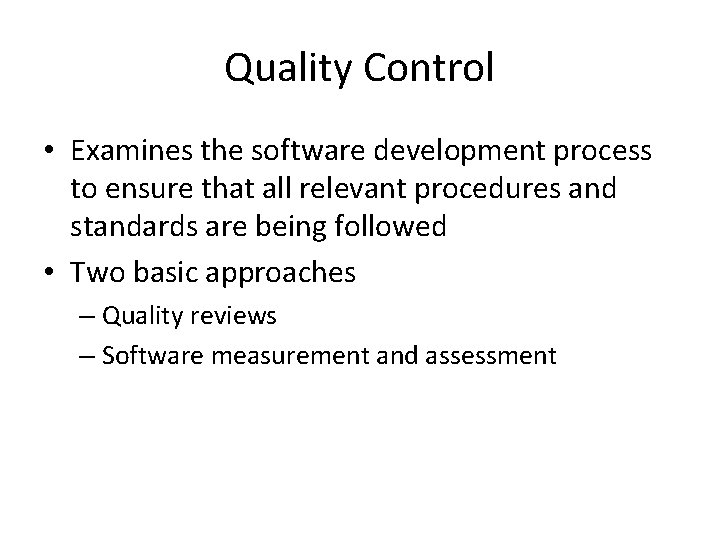 Quality Control

• Examines the software development process to ensure that all relevant procedures and standards are being followed
• Two basic approaches
– Quality reviews
– Software measurement and assessment